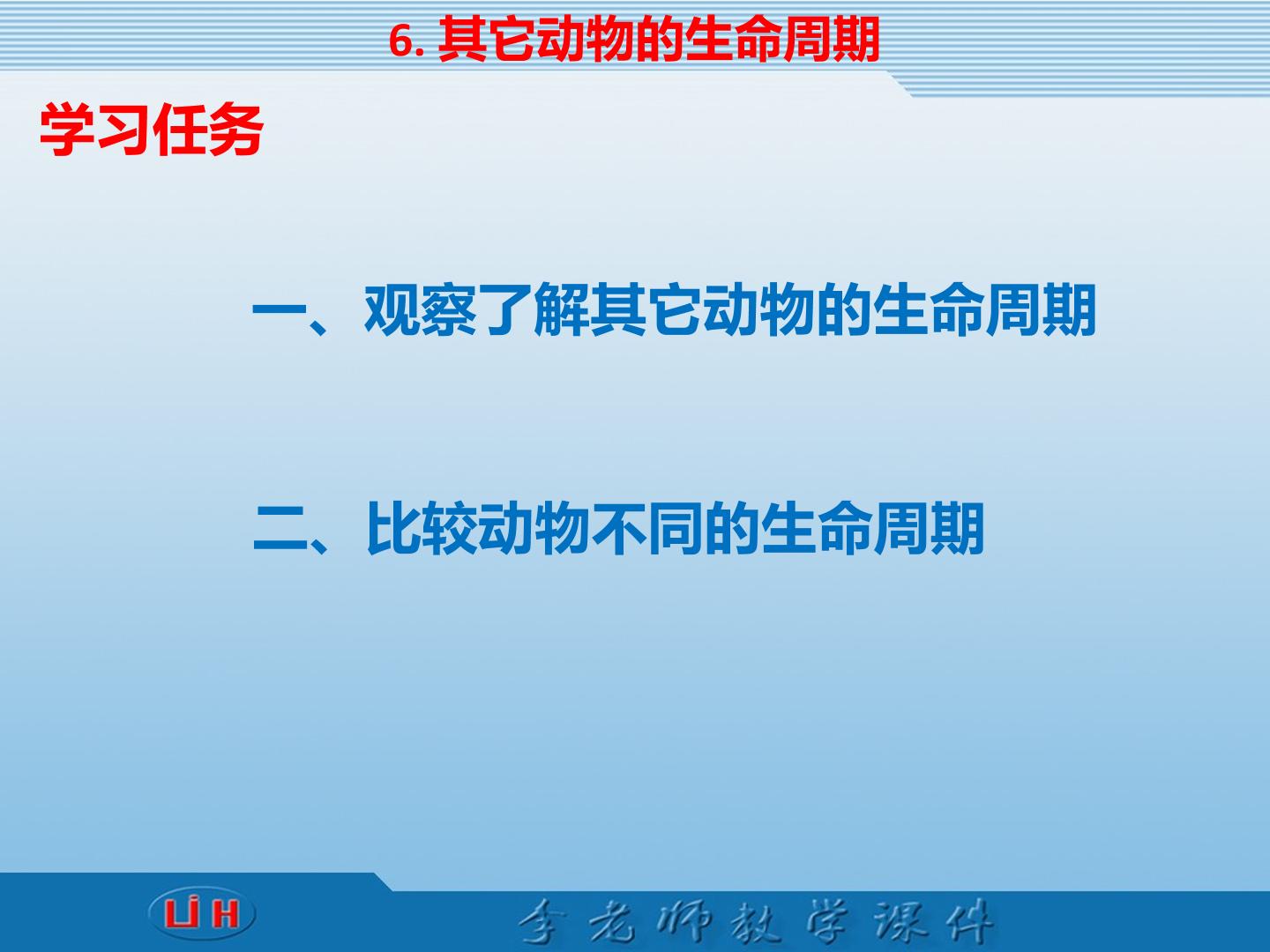 6.其它动物的生命周期

学习任务

一、观察了解其它动物的生命周期

二、比较动物不同的生命周期

LiH

李老师教学课件